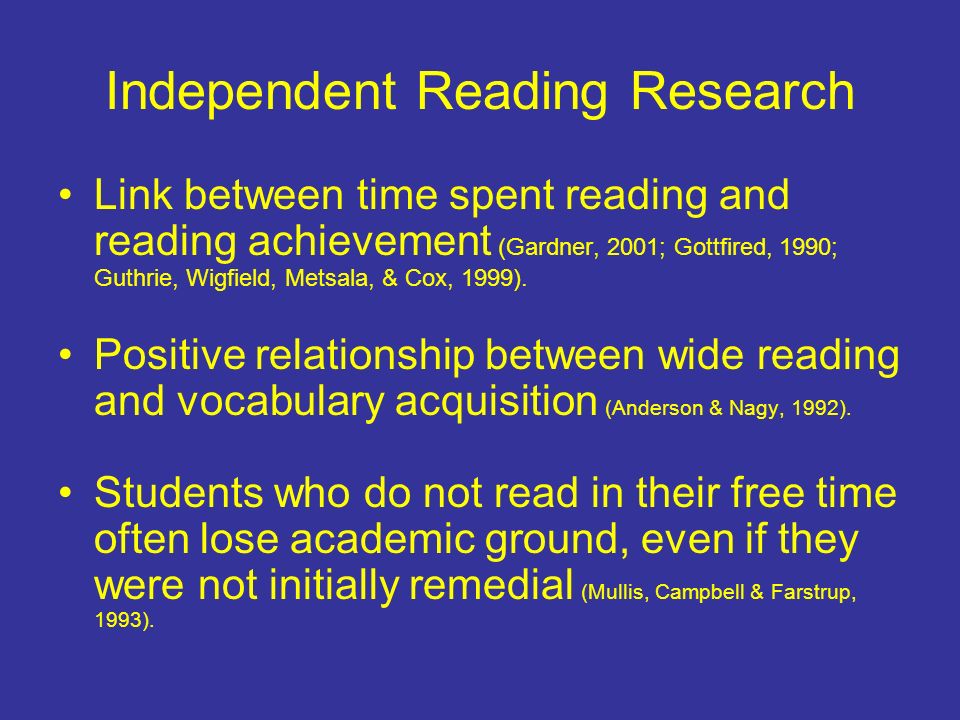 Independent Reading Research

• Link between time spent reading and reading achievement (Gardner, 2001; Gottfired, 1990; Guthrie, Wigfield, Metsala, & Cox, 1999).

• Positive relationship between wide reading and vocabulary acquisition (Anderson & Nagy, 1992).

• Students who do not read in their free time often lose academic ground, even if they were not initially remedial (Mullis, Campbell & Farstrup, 1993).